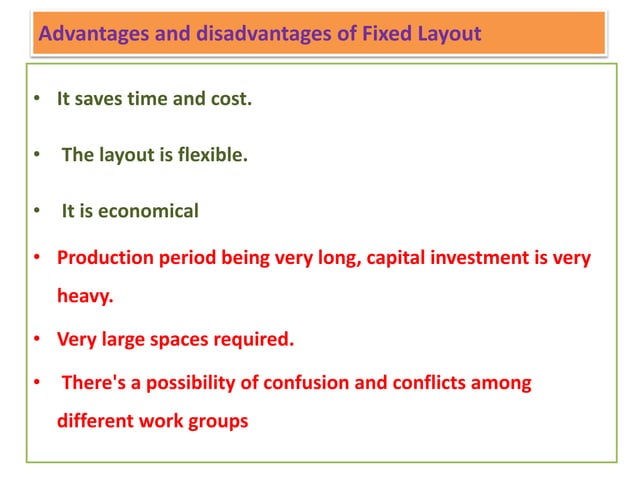 Advantages and disadvantages of Fixed Layout

• It saves time and cost.

• The layout is flexible.

• It is economical

• Production period being very long, capital investment is very heavy.

• Very large spaces required.

• There's a possibility of confusion and conflicts among different work groups